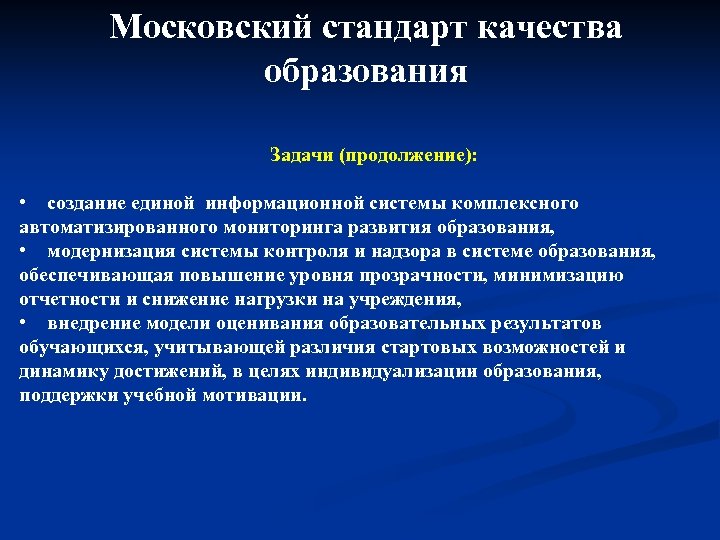 Московский стандарт качества образования

Задачи (продолжение):

• создание единой информационной системы комплексного автоматизированного мониторинга развития образования,
• модернизация системы контроля и надзора в системе образования, обеспечивающая повышение уровня прозрачности, минимизацию отчетности и снижение нагрузки на учреждения,
• внедрение модели оценивания образовательных результатов обучающихся, учитывающей различия стартовых возможностей и динамику достижений, в целях индивидуализации образования, поддержки учебной мотивации.